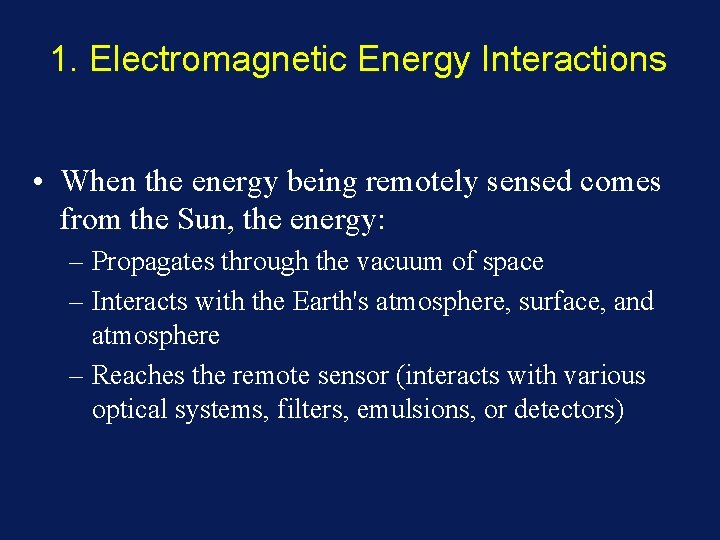 1. Electromagnetic Energy Interactions

• When the energy being remotely sensed comes from the Sun, the energy:
– Propagates through the vacuum of space
– Interacts with the Earth's atmosphere, surface, and atmosphere
– Reaches the remote sensor (interacts with various optical systems, filters, emulsions, or detectors)